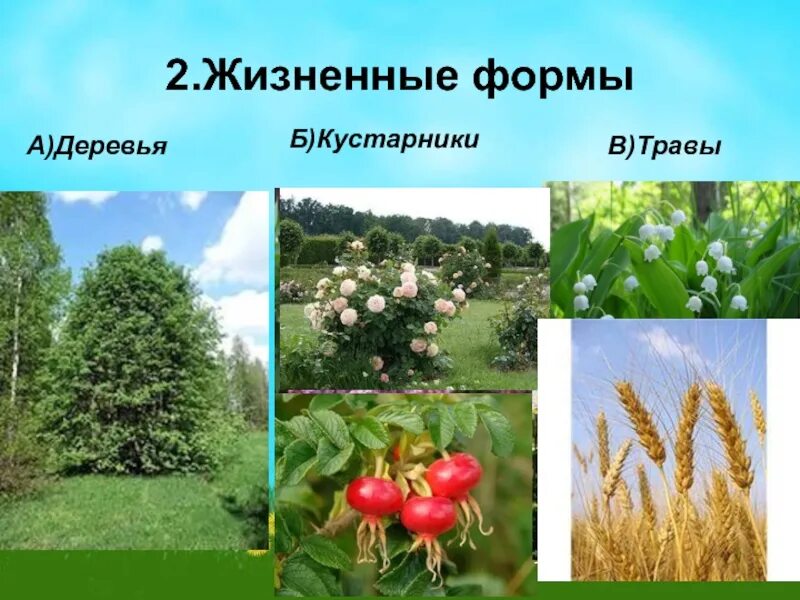 2.Жизненные формы

А)Деревья

Б)Кустарники

В)Травы